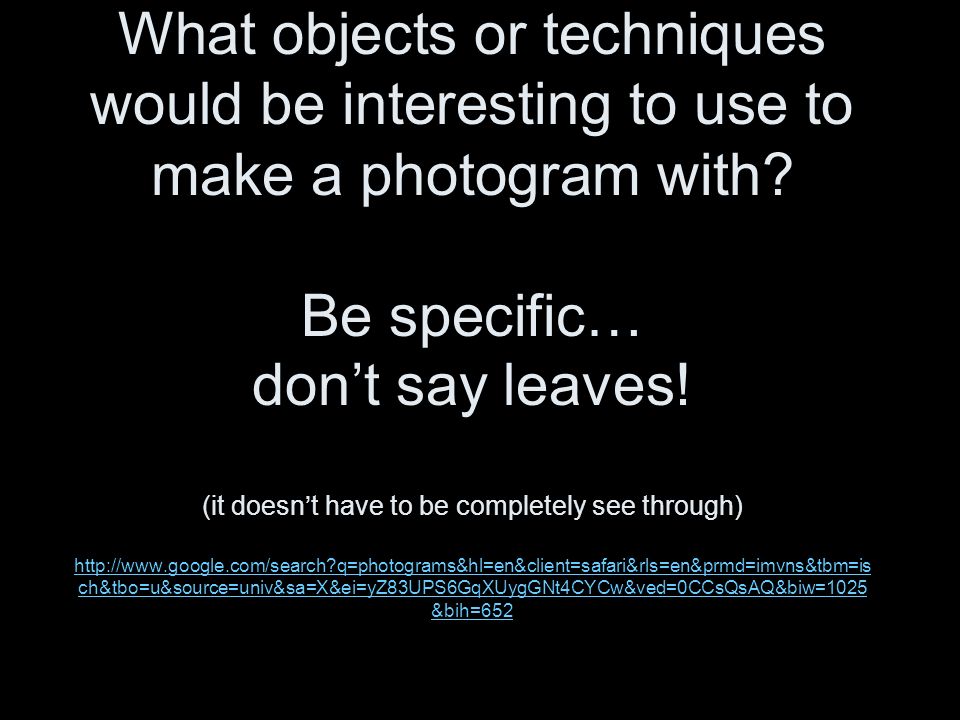 What objects or techniques would be interesting to use to make a photogram with?

Be specific…
don’t say leaves!

(it doesn’t have to be completely see through)

http://www.google.com/search?q=photograms&hl=en&client=safari&rls=en&prmd=imvns&tbm=isch&tbo=u&source=univ&sa=X&ei=yZ83UPS6GqXUygGNt4CYCw&ved=0CCsQsAQ&biw=1025&bih=652